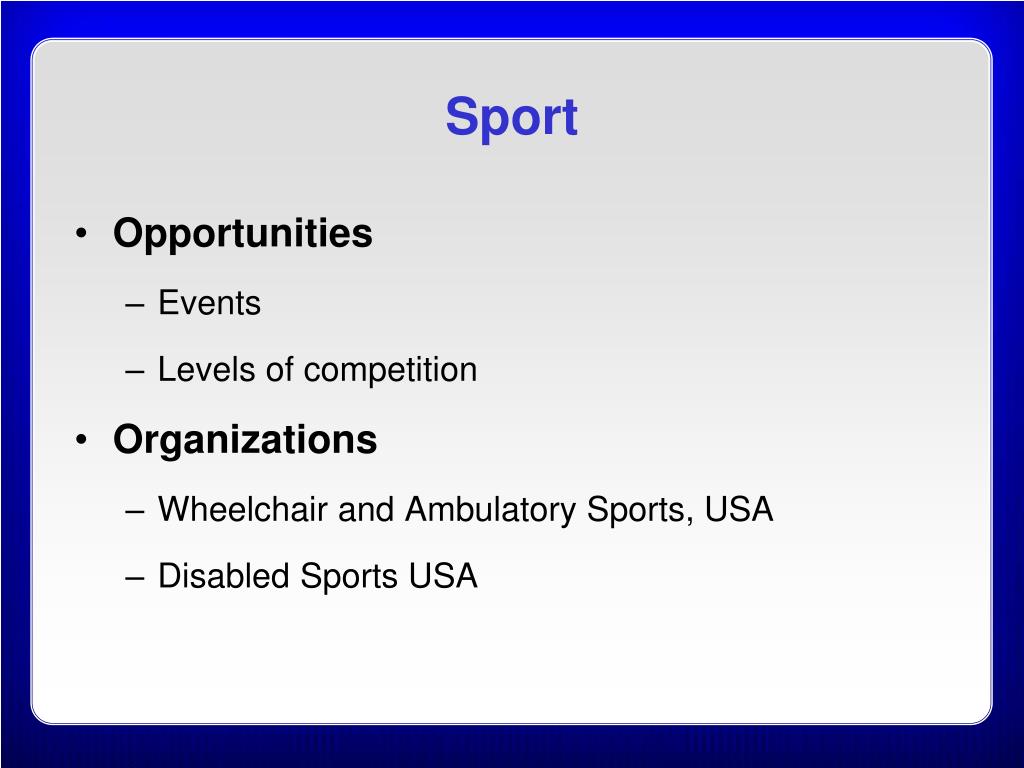 Sport

• Opportunities
– Events
– Levels of competition
• Organizations
– Wheelchair and Ambulatory Sports, USA
– Disabled Sports USA